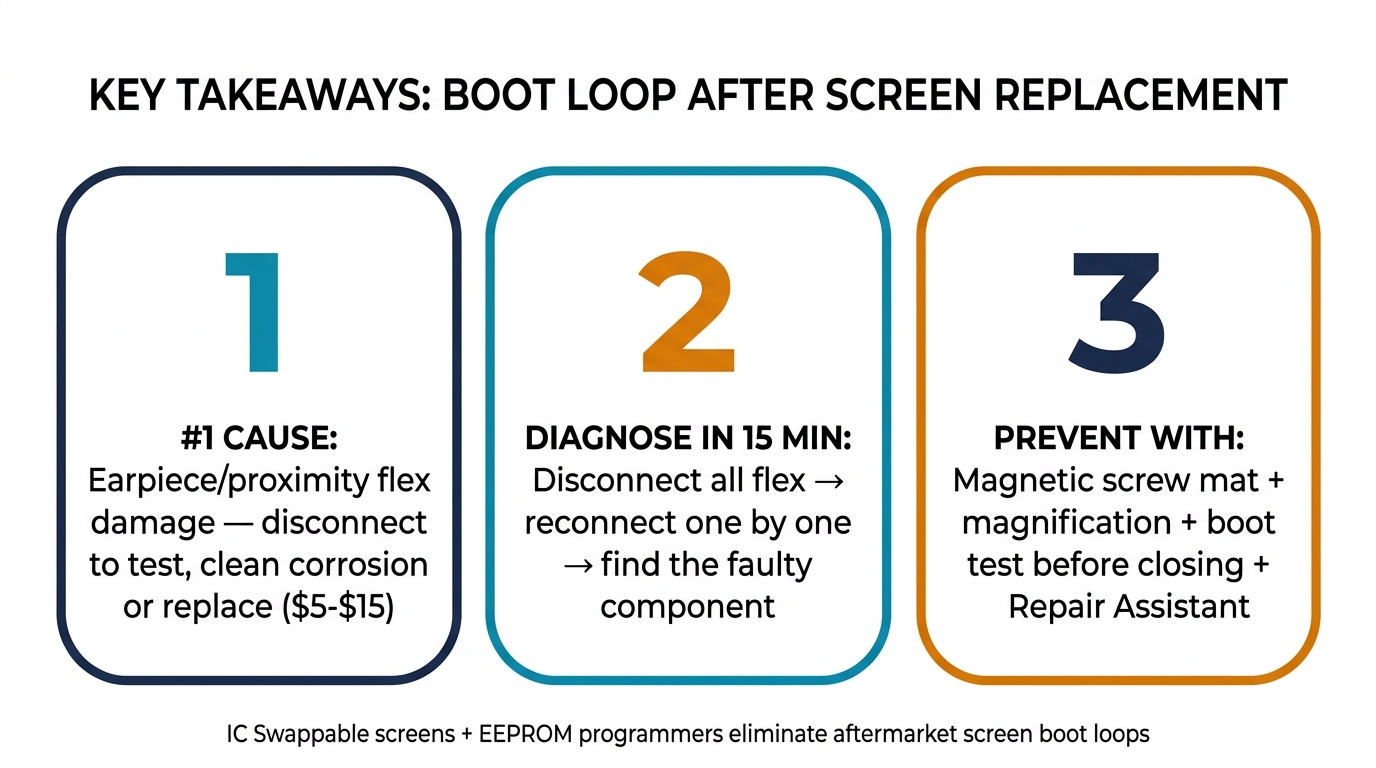 KEY TAKEAWAYS: BOOT LOOP AFTER SCREEN REPLACEMENT

1

#1 CAUSE:
Earpiece/proximity flex damage — disconnect to test, clean corrosion or replace (\$5-\$15)

2

DIAGNOSE IN 15 MIN:
Disconnect all flex → reconnect one by one → find the faulty component

3

PREVENT WITH:
Magnetic screw mat + magnification + boot test before closing + Repair Assistant

IC Swappable screens + EEPROM programmers eliminate aftermarket screen boot loops